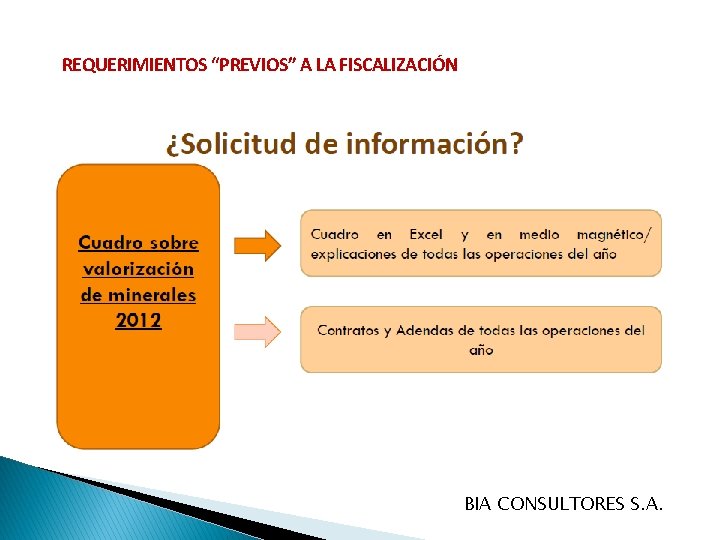 REQUERIMIENTOS “PREVIOS” A LA FISCALIZACIÓN

¿Solicitud de información?

Cuadro sobre valorización de minerales 2012

Cuadro en Excel y en medio magnético/ explicaciones de todas las operaciones del año

Contratos y Adendas de todas las operaciones del año

BIA CONSULTORES S.A.